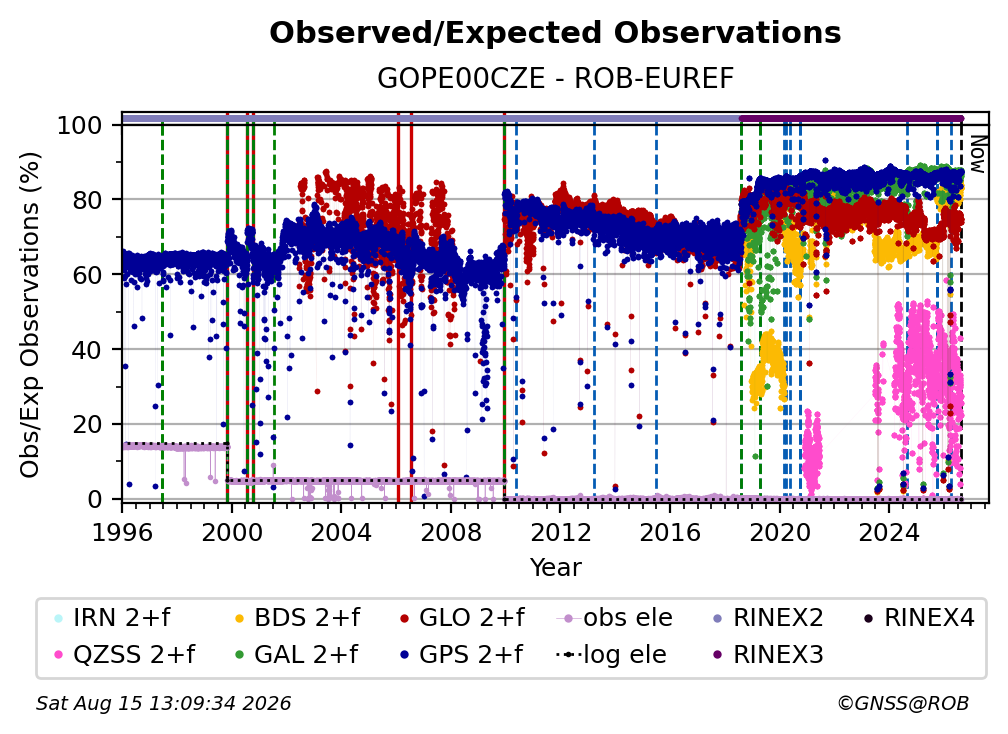 Observed/Expected Observations
GOPE00CZE - ROB-EUREF

Obs/Exp Observations (%)

100
80
60
40
20
0

Now

1996 2000 2004 2008 2012 2016 2020 2024
Year

IRN 2+f
QZSS 2+f
BDS 2+f
GAL 2+f
GLO 2+f
GPS 2+f
obs ele
log ele
RINEX2
RINEX3
RINEX4

Sat Aug 15 13:09:34 2026
©GNSS@ROB